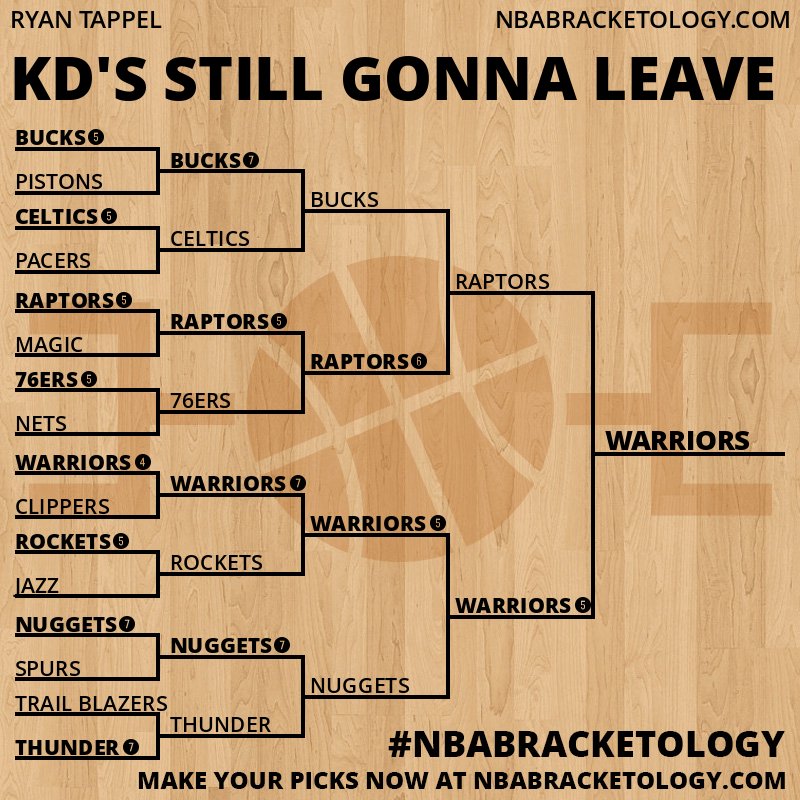 RYAN TAPPEL
NBABRACKETOLOGY.COM

KD'S STILL GONNA LEAVE

BUCKS 5
PISTONS
CELTICS 5
PACERS
RAPTORS 5
MAGIC
76ERS 5
NETS
WARRIORS 4
CLIPPERS
ROCKETS 5
JAZZ
NUGGETS 7
SPURS
TRAIL BLAZERS
THUNDER 7

BUCKS 7
CELTICS
RAPTORS 5
76ERS
WARRIORS 7
ROCKETS
NUGGETS 7
THUNDER

BUCKS
RAPTORS 6
WARRIORS 5
NUGGETS

RAPTORS
WARRIORS 5

WARRIORS

#NBABRACKETOLOGY
MAKE YOUR PICKS NOW AT NBABRACKETOLOGY.COM